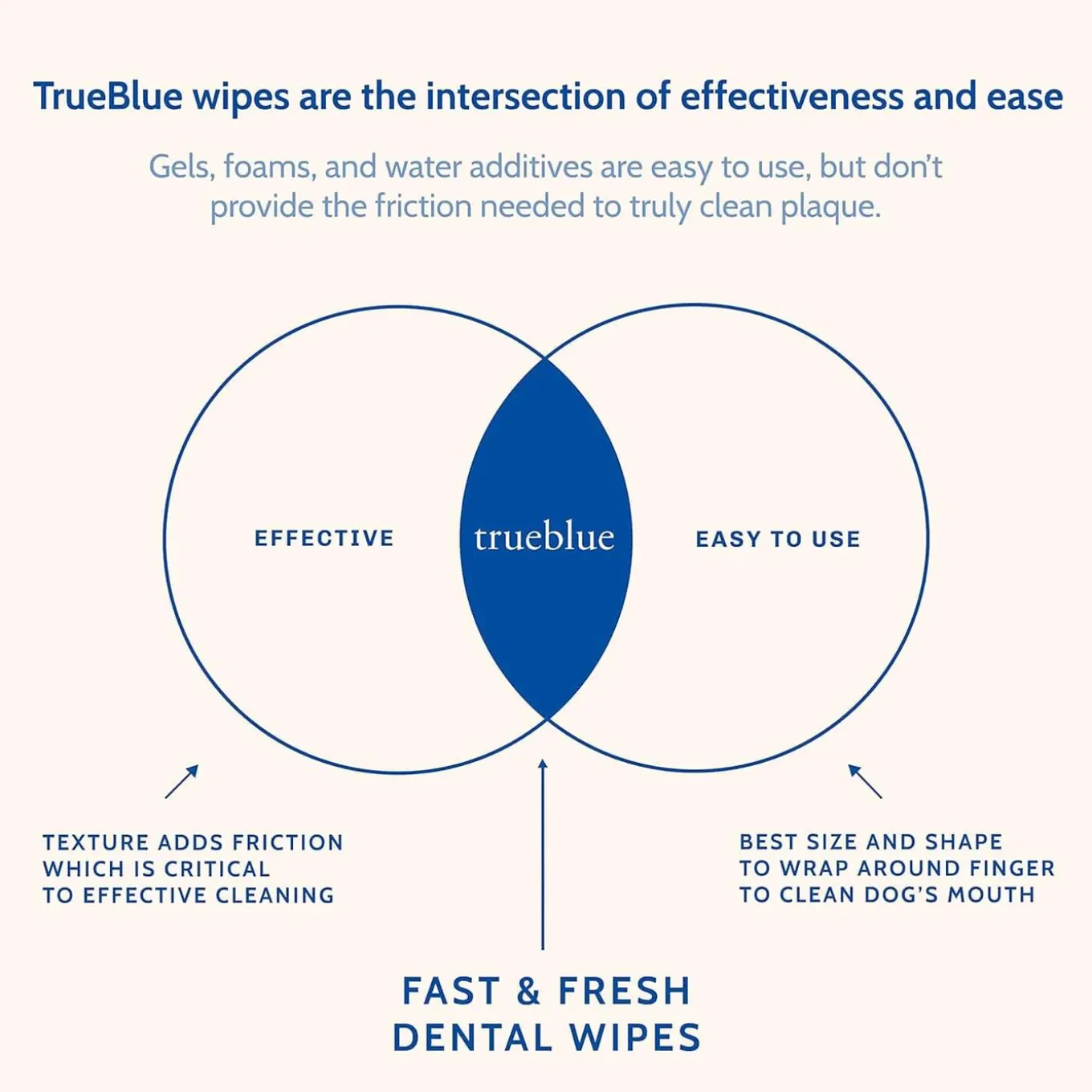 TrueBlue wipes are the intersection of effectiveness and ease

Gels, foams, and water additives are easy to use, but don't provide the friction needed to truly clean plaque.

EFFECTIVE

trueblue

EASY TO USE

TEXTURE ADDS FRICTION WHICH IS CRITICAL TO EFFECTIVE CLEANING

BEST SIZE AND SHAPE TO WRAP AROUND FINGER TO CLEAN DOG'S MOUTH

FAST & FRESH DENTAL WIPES